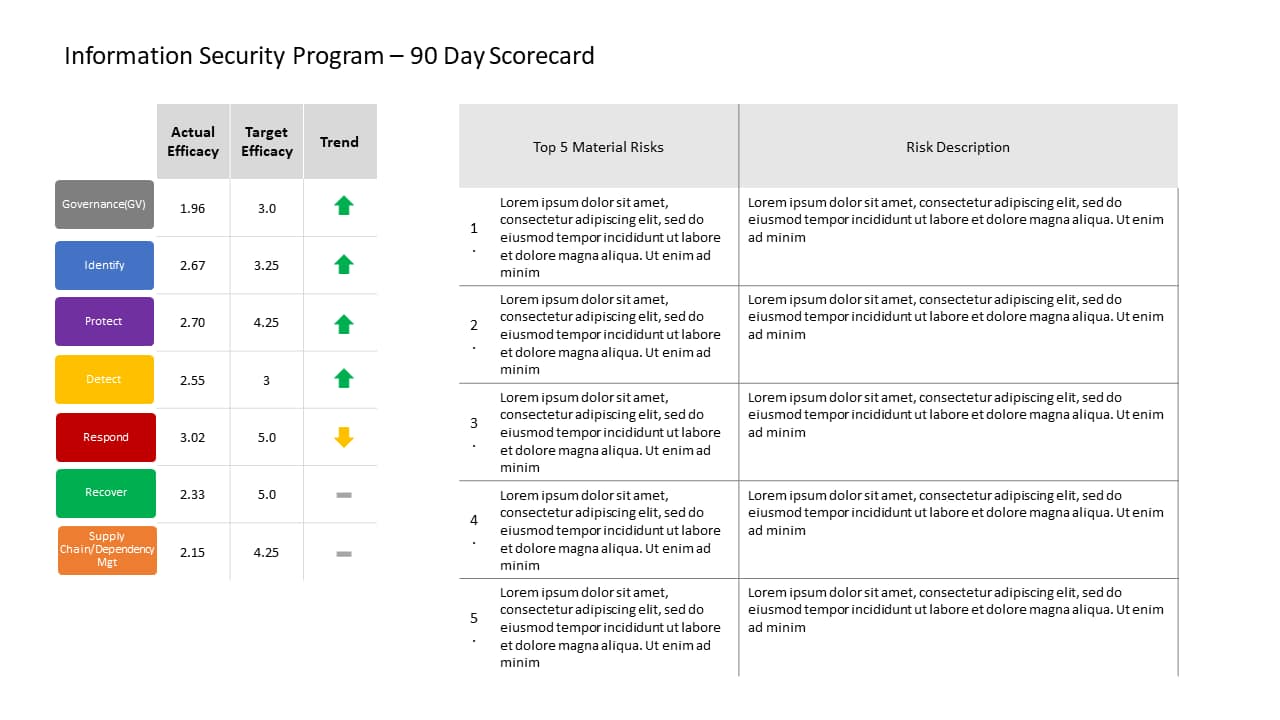 Information Security Program – 90 Day Scorecard

| | Actual Efficacy | Target Efficacy | Trend |
|---|---|---|---|
| Governance(GV) | 1.96 | 3.0 | |
| Identify | 2.67 | 3.25 | |
| Protect | 2.70 | 4.25 | |
| Detect | 2.55 | 3 | |
| Respond | 3.02 | 5.0 | |
| Recover | 2.33 | 5.0 | |
| Supply Chain/Dependency Mgt | 2.15 | 4.25 | |

| | Top 5 Material Risks | Risk Description |
|---|---|---|
| 1. | Lorem ipsum dolor sit amet, consectetur adipiscing elit, sed do eiusmod tempor incididunt ut labore et dolore magna aliqua. Ut enim ad minim | Lorem ipsum dolor sit amet, consectetur adipiscing elit, sed do eiusmod tempor incididunt ut labore et dolore magna aliqua. Ut enim ad minim |
| 2. | Lorem ipsum dolor sit amet, consectetur adipiscing elit, sed do eiusmod tempor incididunt ut labore et dolore magna aliqua. Ut enim ad minim | Lorem ipsum dolor sit amet, consectetur adipiscing elit, sed do eiusmod tempor incididunt ut labore et dolore magna aliqua. Ut enim ad minim |
| 3. | Lorem ipsum dolor sit amet, consectetur adipiscing elit, sed do eiusmod tempor incididunt ut labore et dolore magna aliqua. Ut enim ad minim | Lorem ipsum dolor sit amet, consectetur adipiscing elit, sed do eiusmod tempor incididunt ut labore et dolore magna aliqua. Ut enim ad minim |
| 4. | Lorem ipsum dolor sit amet, consectetur adipiscing elit, sed do eiusmod tempor incididunt ut labore et dolore magna aliqua. Ut enim ad minim | Lorem ipsum dolor sit amet, consectetur adipiscing elit, sed do eiusmod tempor incididunt ut labore et dolore magna aliqua. Ut enim ad minim |
| 5. | Lorem ipsum dolor sit amet, consectetur adipiscing elit, sed do eiusmod tempor incididunt ut labore et dolore magna aliqua. Ut enim ad minim | Lorem ipsum dolor sit amet, consectetur adipiscing elit, sed do eiusmod tempor incididunt ut labore et dolore magna aliqua. Ut enim ad minim |